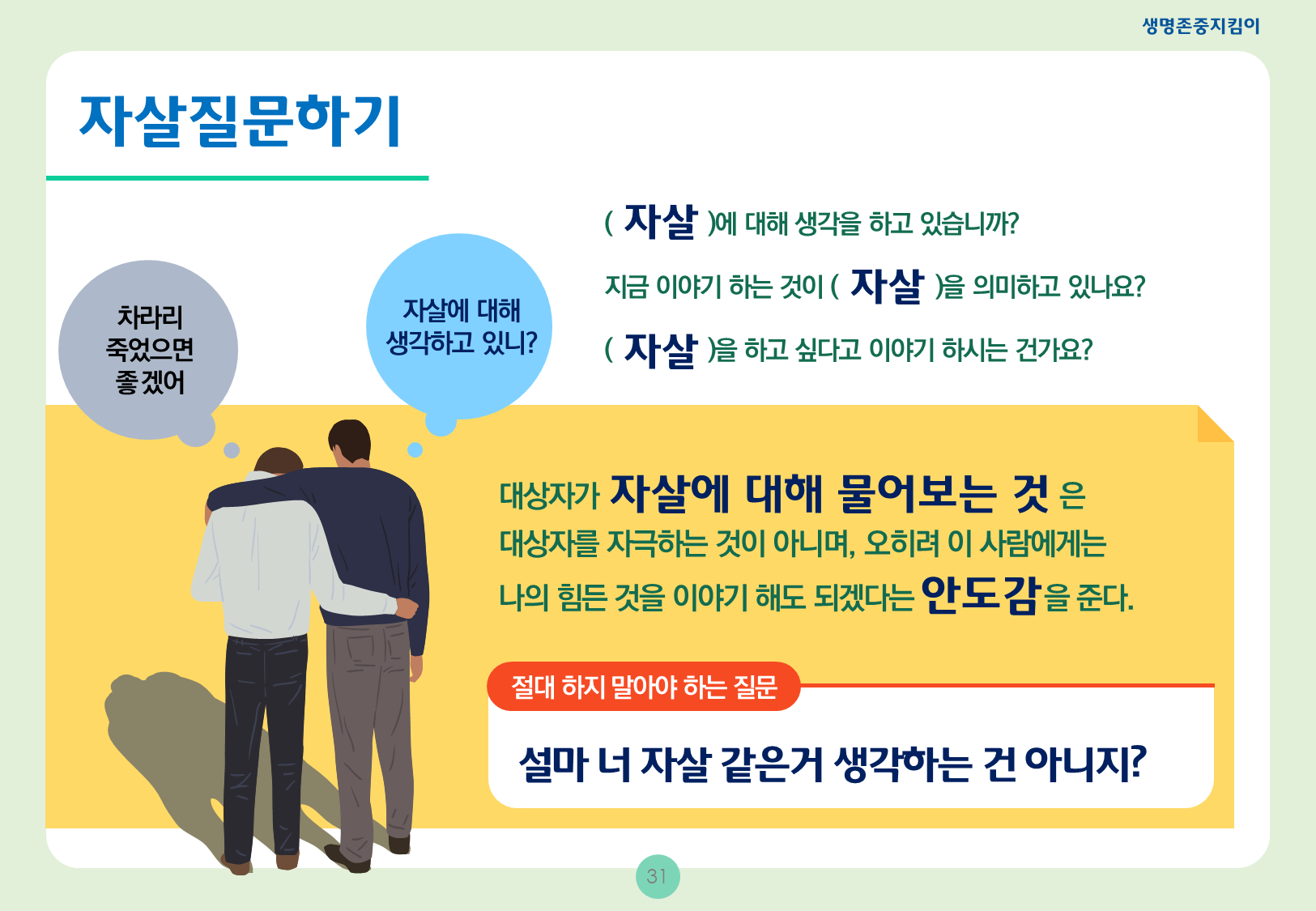 생명존중지킴이

자살질문하기

차라리 죽었으면 좋겠어

자살에 대해 생각하고 있니?

( 자살 )에 대해 생각을 하고 있습니까?

지금 이야기 하는 것이 ( 자살 )을 의미하고 있나요?

( 자살 )을 하고 싶다고 이야기 하시는 건가요?

대상자가 자살에 대해 물어보는 것 은 대상자를 자극하는 것이 아니며, 오히려 이 사람에게는 나의 힘든 것을 이야기 해도 되겠다는 안도감을 준다.

절대 하지 말아야 하는 질문

설마 너 자살 같은거 생각하는 건 아니지?

31